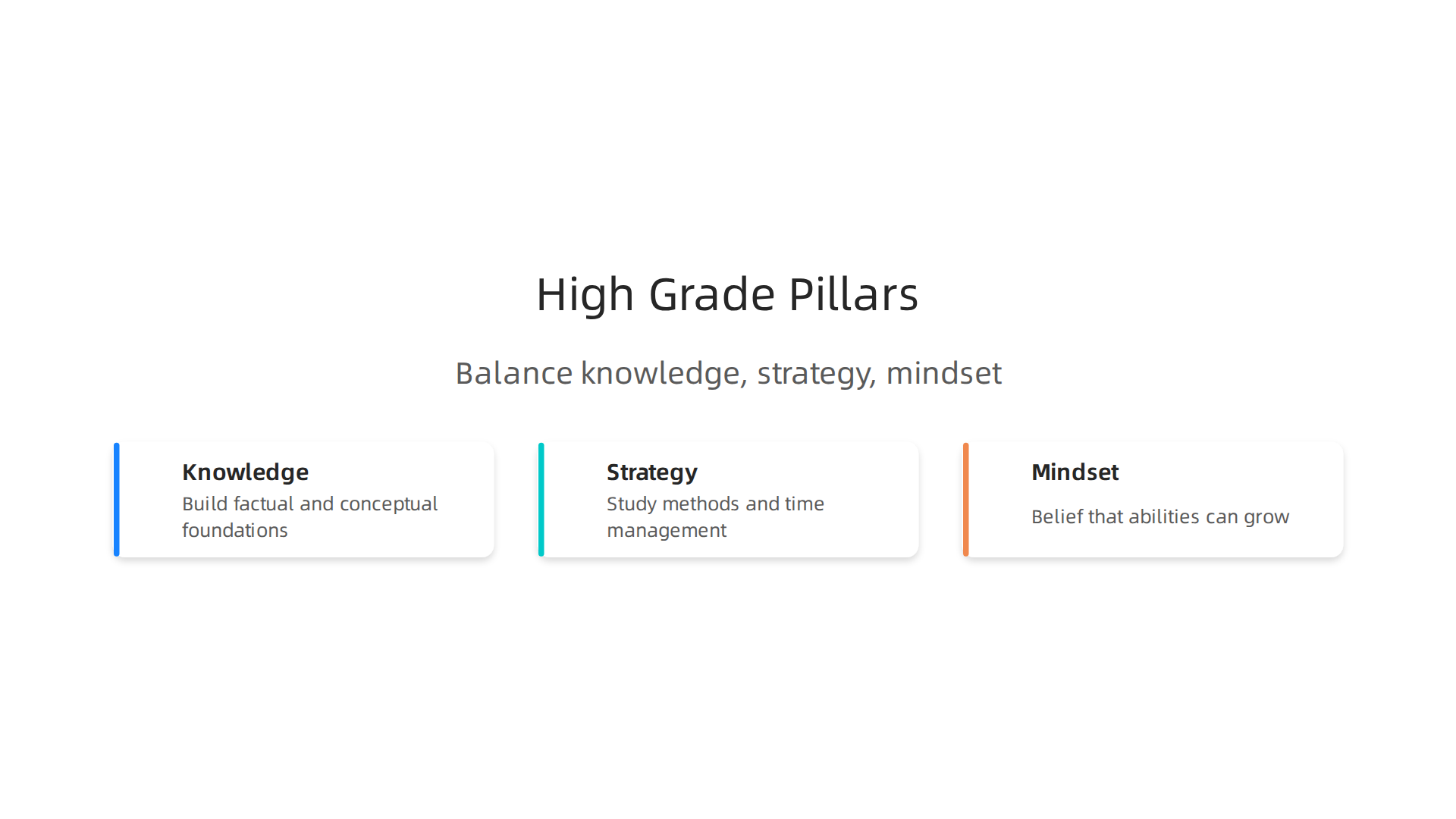 High Grade Pillars

Balance knowledge, strategy, mindset

Knowledge
Build factual and conceptual foundations

Strategy
Study methods and time management

Mindset
Belief that abilities can grow